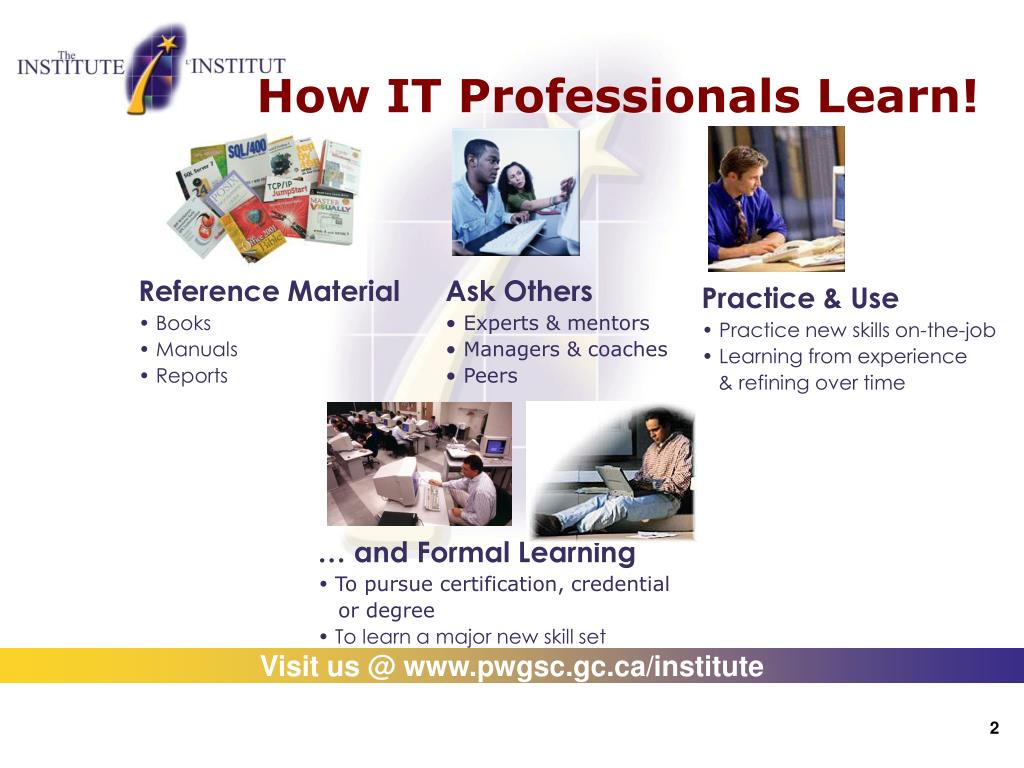 The INSTITUTE L'INSTITUT

How IT Professionals Learn!

SQL/400
TCP/IP JumpStart
MASTER VISUALLY

Reference Material
• Books
• Manuals
• Reports

Ask Others
• Experts & mentors
• Managers & coaches
• Peers

Practice & Use
• Practice new skills on-the-job
• Learning from experience & refining over time

… and Formal Learning
• To pursue certification, credential or degree
• To learn a major new skill set

Visit us @ www.pwgsc.gc.ca/institute

2